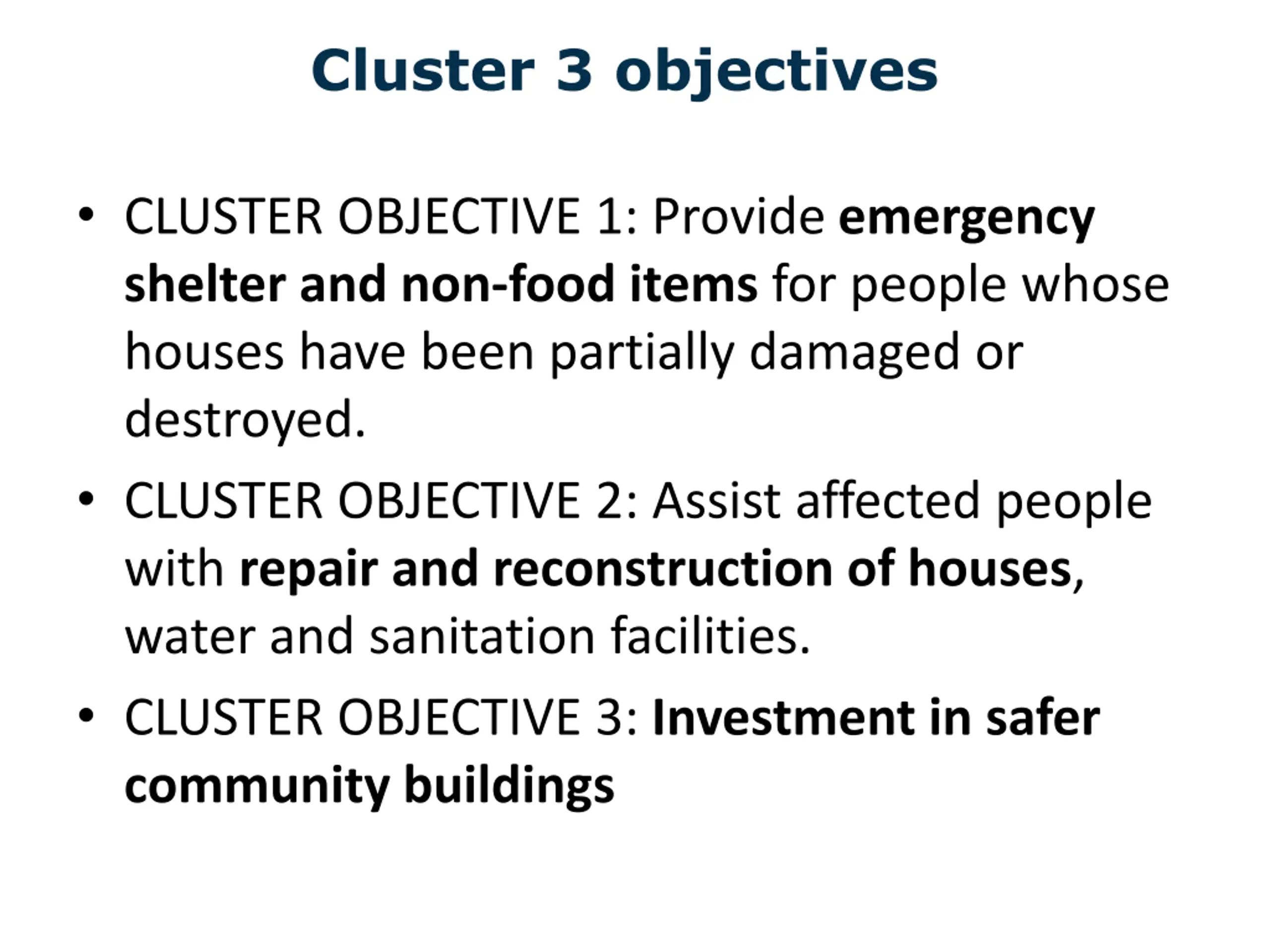 Cluster 3 objectives

• CLUSTER OBJECTIVE 1: Provide emergency shelter and non-food items for people whose houses have been partially damaged or destroyed.

• CLUSTER OBJECTIVE 2: Assist affected people with repair and reconstruction of houses, water and sanitation facilities.

• CLUSTER OBJECTIVE 3: Investment in safer community buildings